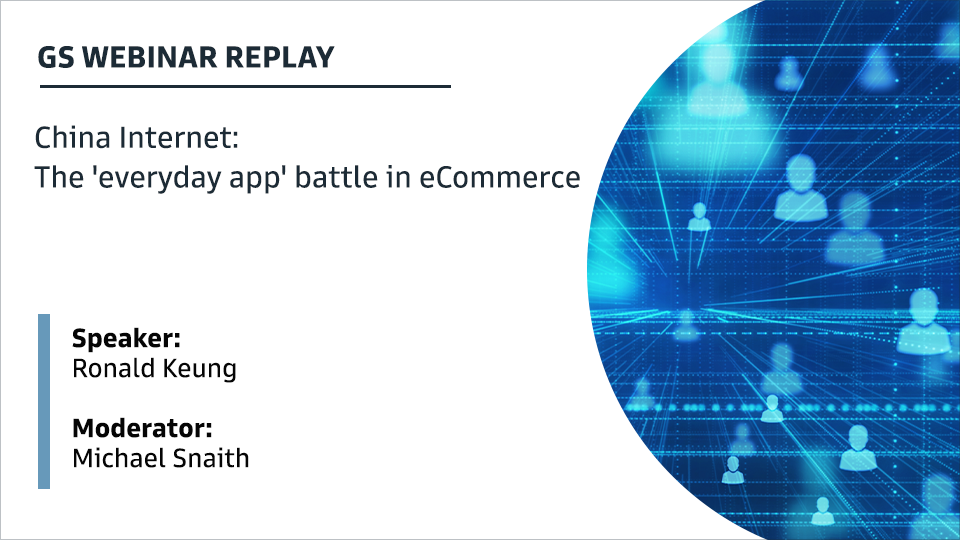 GS WEBINAR REPLAY

China Internet:
The 'everyday app' battle in eCommerce

Speaker:
Ronald Keung

Moderator:
Michael Snaith